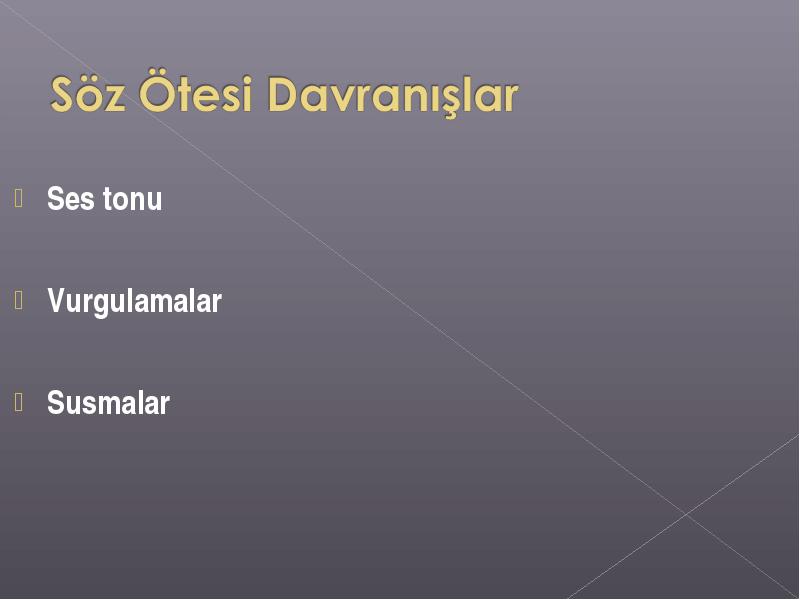 Söz Ötesi Davranışlar

Ses tonu

Vurgulamalar

Susmalar